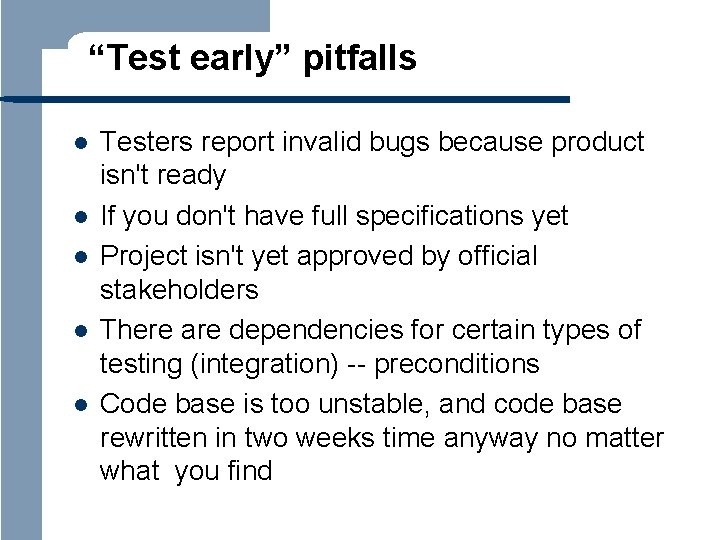 “Test early” pitfalls

- Testers report invalid bugs because product isn't ready
- If you don't have full specifications yet
- Project isn't yet approved by official stakeholders
- There are dependencies for certain types of testing (integration) -- preconditions
- Code base is too unstable, and code base rewritten in two weeks time anyway no matter what you find